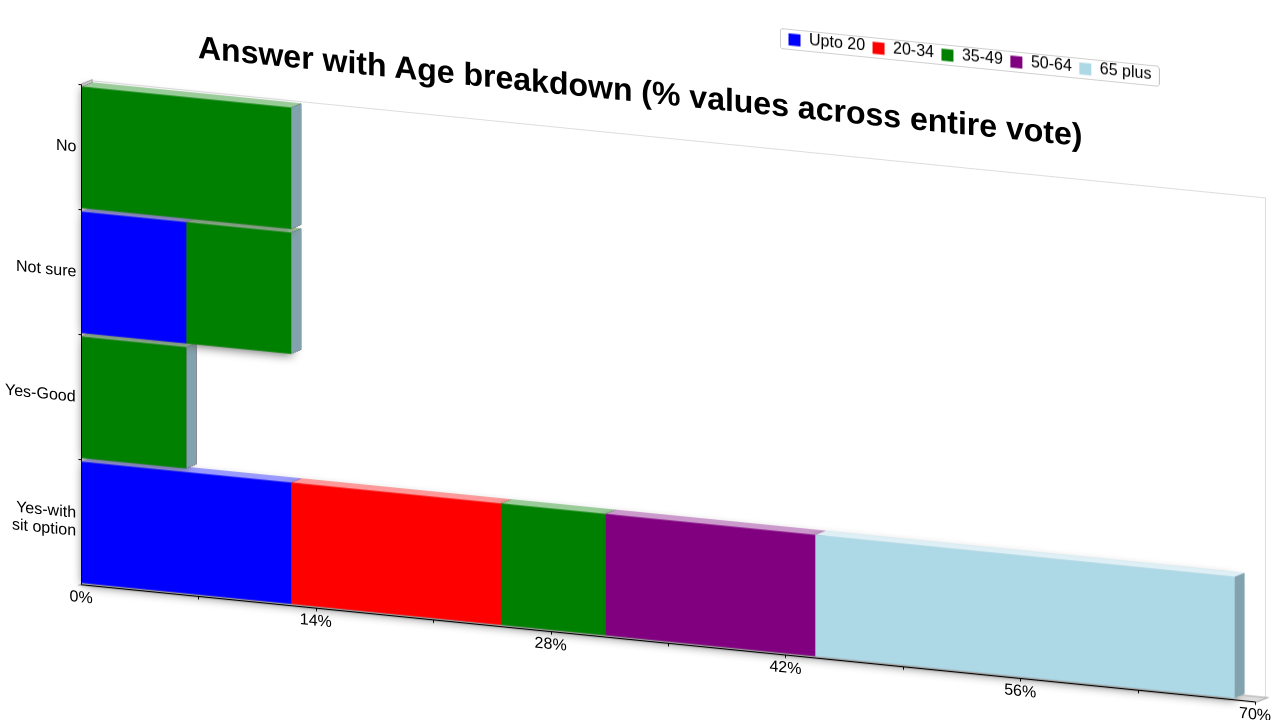 Answer with Age breakdown (% values across entire vote)

Upto 20
20-34
35-49
50-64
65 plus

No
Not sure
Yes-Good
Yes-with sit option

0%
14%
28%
42%
56%
70%